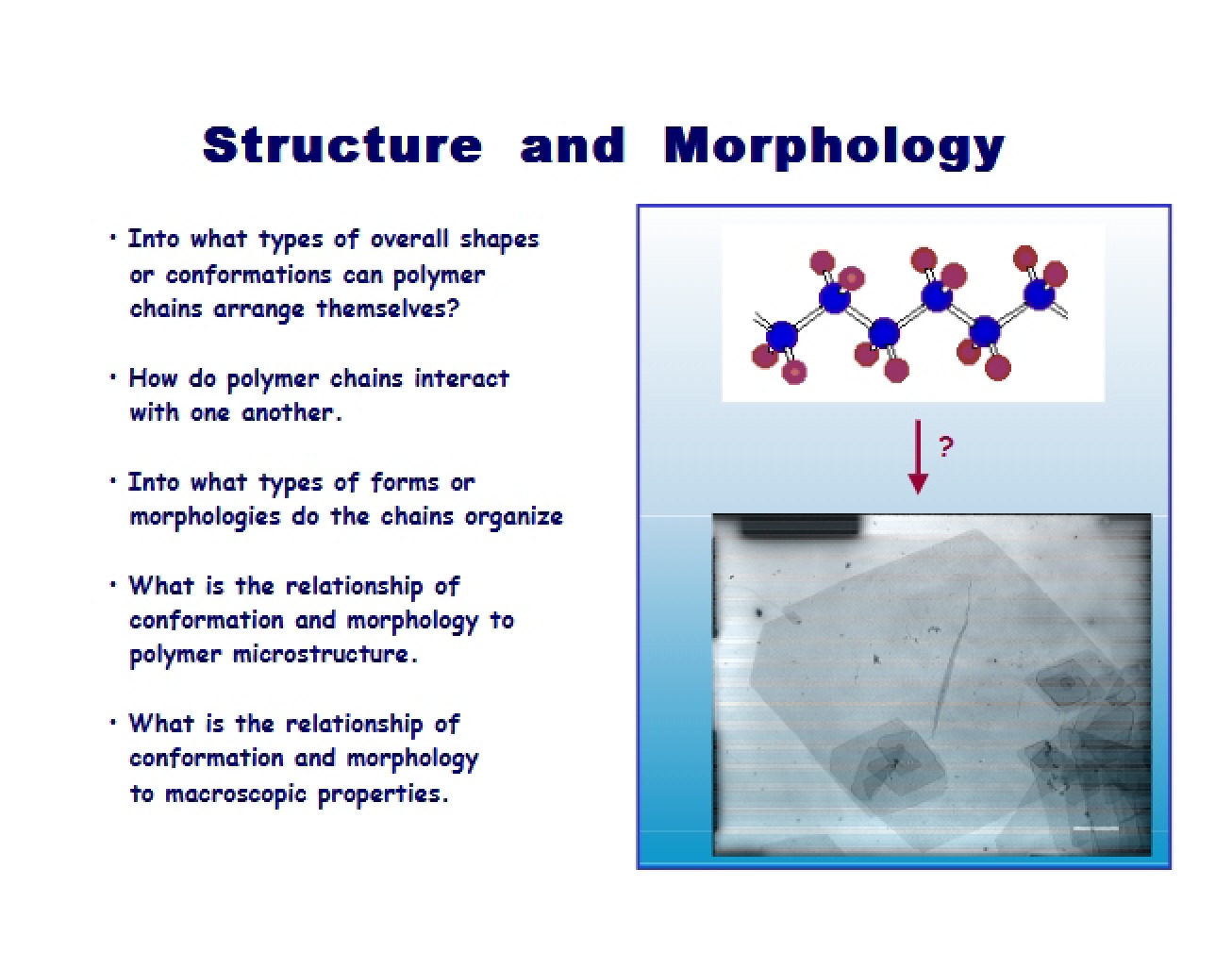 Structure and Morphology

• Into what types of overall shapes or conformations can polymer chains arrange themselves?

• How do polymer chains interact with one another.

• Into what types of forms or morphologies do the chains organize

• What is the relationship of conformation and morphology to polymer microstructure.

• What is the relationship of conformation and morphology to macroscopic properties.

?